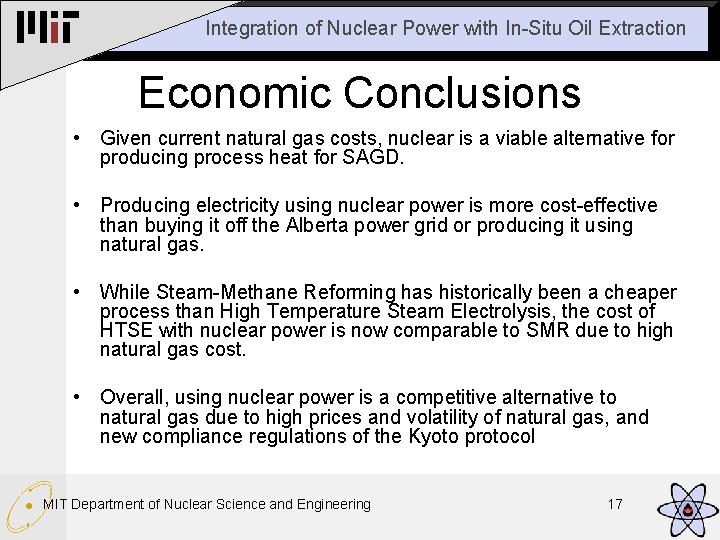 MIT

Integration of Nuclear Power with In-Situ Oil Extraction

Economic Conclusions

• Given current natural gas costs, nuclear is a viable alternative for producing process heat for SAGD.

• Producing electricity using nuclear power is more cost-effective than buying it off the Alberta power grid or producing it using natural gas.

• While Steam-Methane Reforming has historically been a cheaper process than High Temperature Steam Electrolysis, the cost of HTSE with nuclear power is now comparable to SMR due to high natural gas cost.

• Overall, using nuclear power is a competitive alternative to natural gas due to high prices and volatility of natural gas, and new compliance regulations of the Kyoto protocol

MIT Department of Nuclear Science and Engineering

17